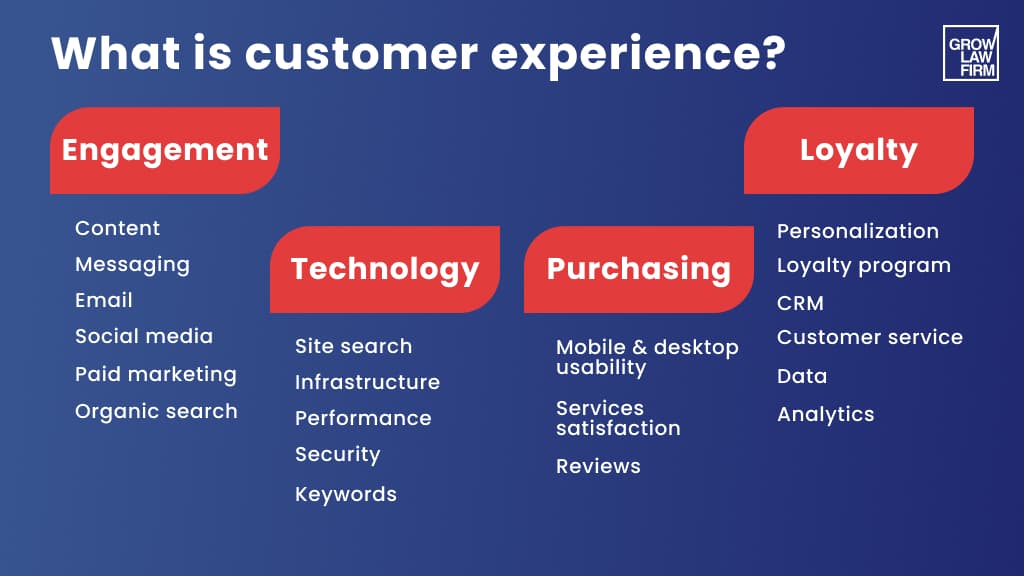 What is customer experience?

GROW LAW FIRM

Engagement

Content
Messaging
Email
Social media
Paid marketing
Organic search

Technology

Site search
Infrastructure
Performance
Security
Keywords

Purchasing

Mobile & desktop usability
Services satisfaction
Reviews

Loyalty

Personalization
Loyalty program
CRM
Customer service
Data
Analytics